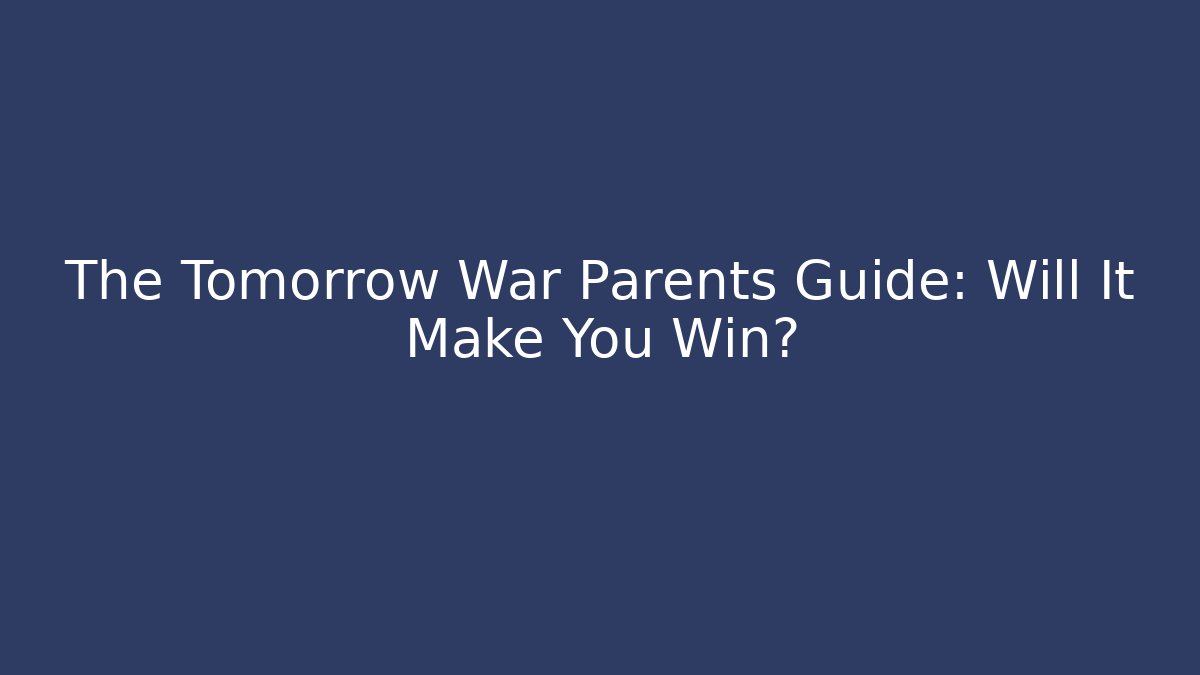 The Tomorrow War Parents Guide: Will It Make You Win?